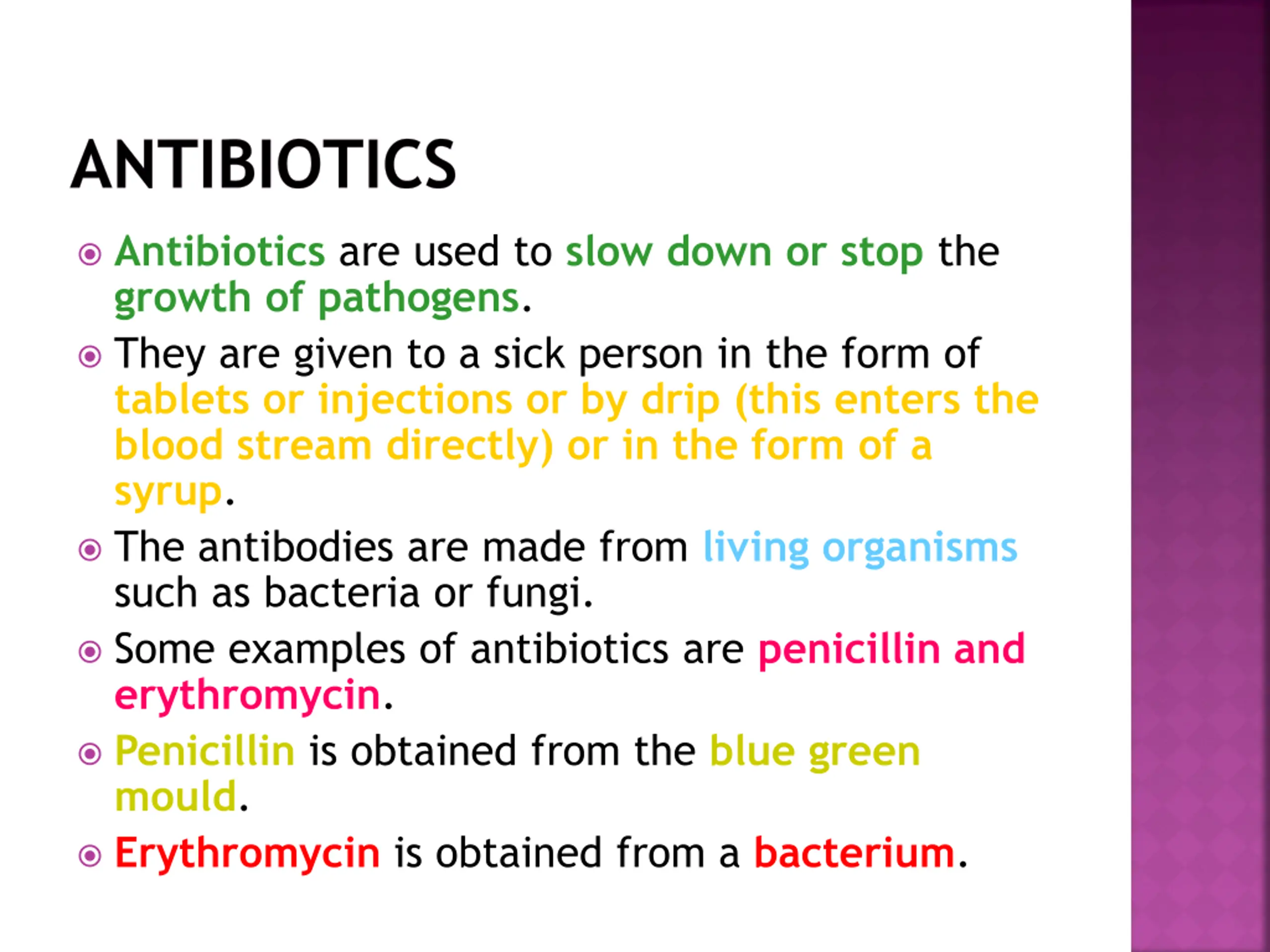 ANTIBIOTICS

Antibiotics are used to slow down or stop the growth of pathogens.

They are given to a sick person in the form of tablets or injections or by drip (this enters the blood stream directly) or in the form of a syrup.

The antibodies are made from living organisms such as bacteria or fungi.

Some examples of antibiotics are penicillin and erythromycin.

Penicillin is obtained from the blue green mould.

Erythromycin is obtained from a bacterium.